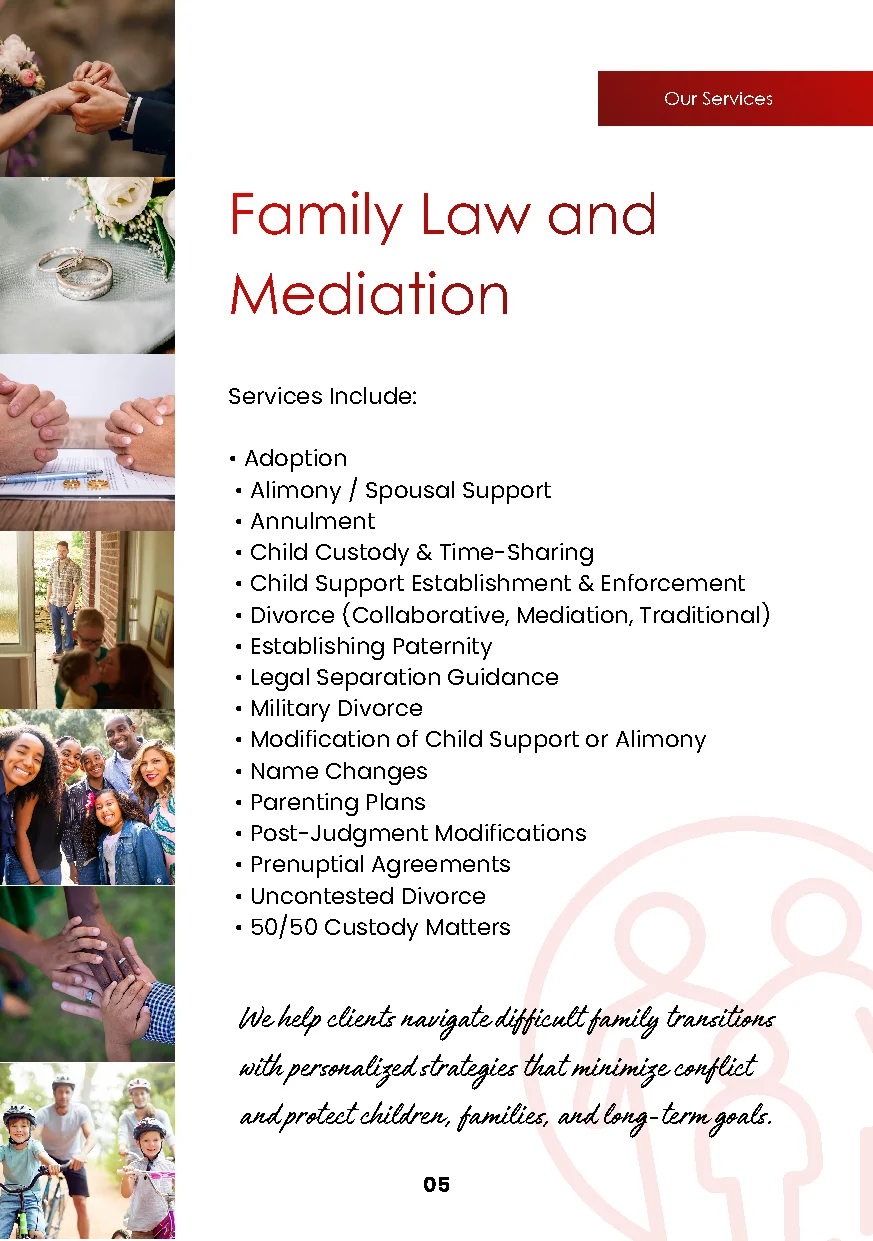 Our Services

Family Law and Mediation

Services Include:

• Adoption
• Alimony / Spousal Support
• Annulment
• Child Custody & Time-Sharing
• Child Support Establishment & Enforcement
• Divorce (Collaborative, Mediation, Traditional)
• Establishing Paternity
• Legal Separation Guidance
• Military Divorce
• Modification of Child Support or Alimony
• Name Changes
• Parenting Plans
• Post-Judgment Modifications
• Prenuptial Agreements
• Uncontested Divorce
• 50/50 Custody Matters

We help clients navigate difficult family transitions with personalized strategies that minimize conflict and protect children, families, and long-term goals.

05